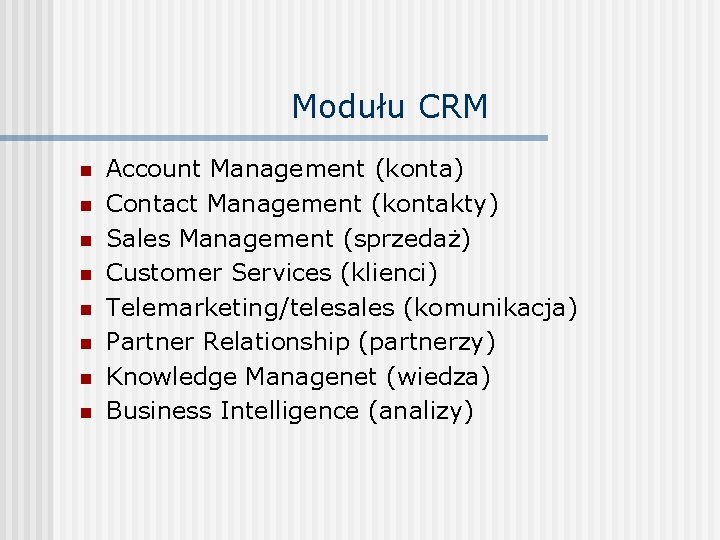 Modułu CRM

- Account Management (konta)
- Contact Management (kontakty)
- Sales Management (sprzedaż)
- Customer Services (klienci)
- Telemarketing/telesales (komunikacja)
- Partner Relationship (partnerzy)
- Knowledge Managenet (wiedza)
- Business Intelligence (analizy)